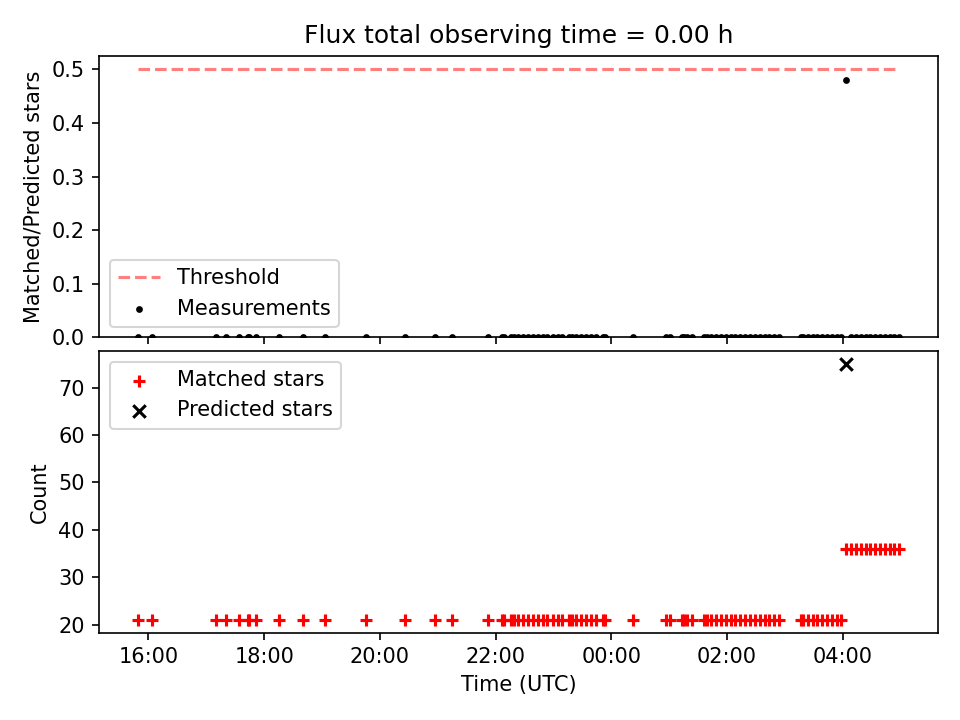 Flux total observing time = 0.00 h

Matched/Predicted stars

0.5
0.4
0.3
0.2
0.1
0.0

Threshold
Measurements

Matched stars
Predicted stars

Count

70
60
50
40
30
20

16:00
18:00
20:00
22:00
00:00
02:00
04:00

Time (UTC)